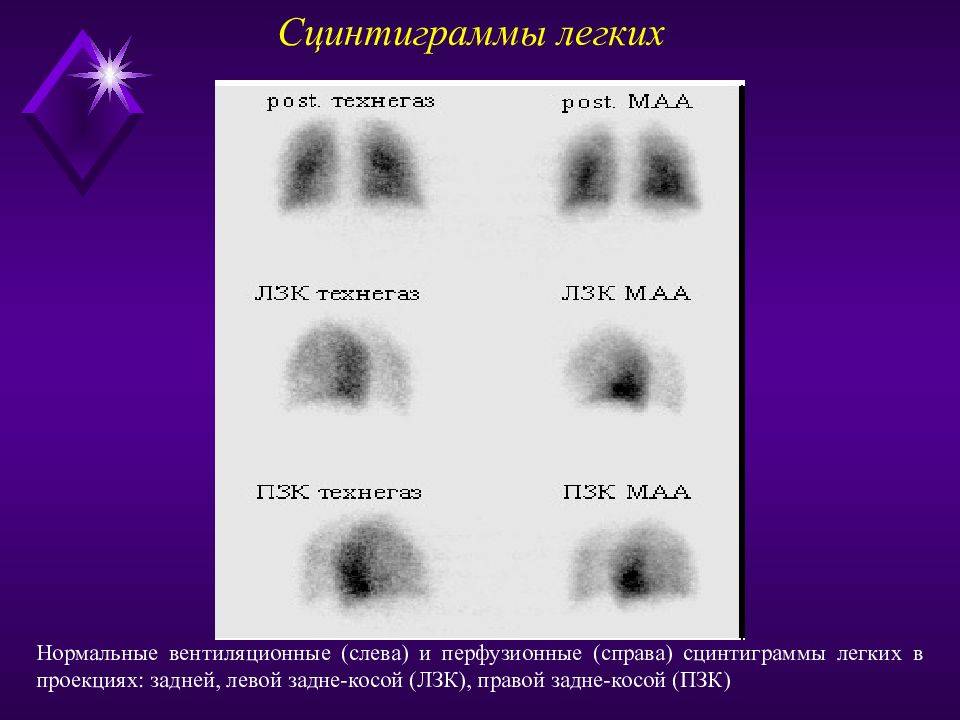 Сцинтиграммы легких

post. технегаз

post. МАА

ЛЗК технегаз

ЛЗК МАА

ПЗК технегаз

ПЗК МАА

Нормальные вентиляционные (слева) и перфузионные (справа) сцинтиграммы легких в проекциях: задней, левой задне-косой (ЛЗК), правой задне-косой (ПЗК)